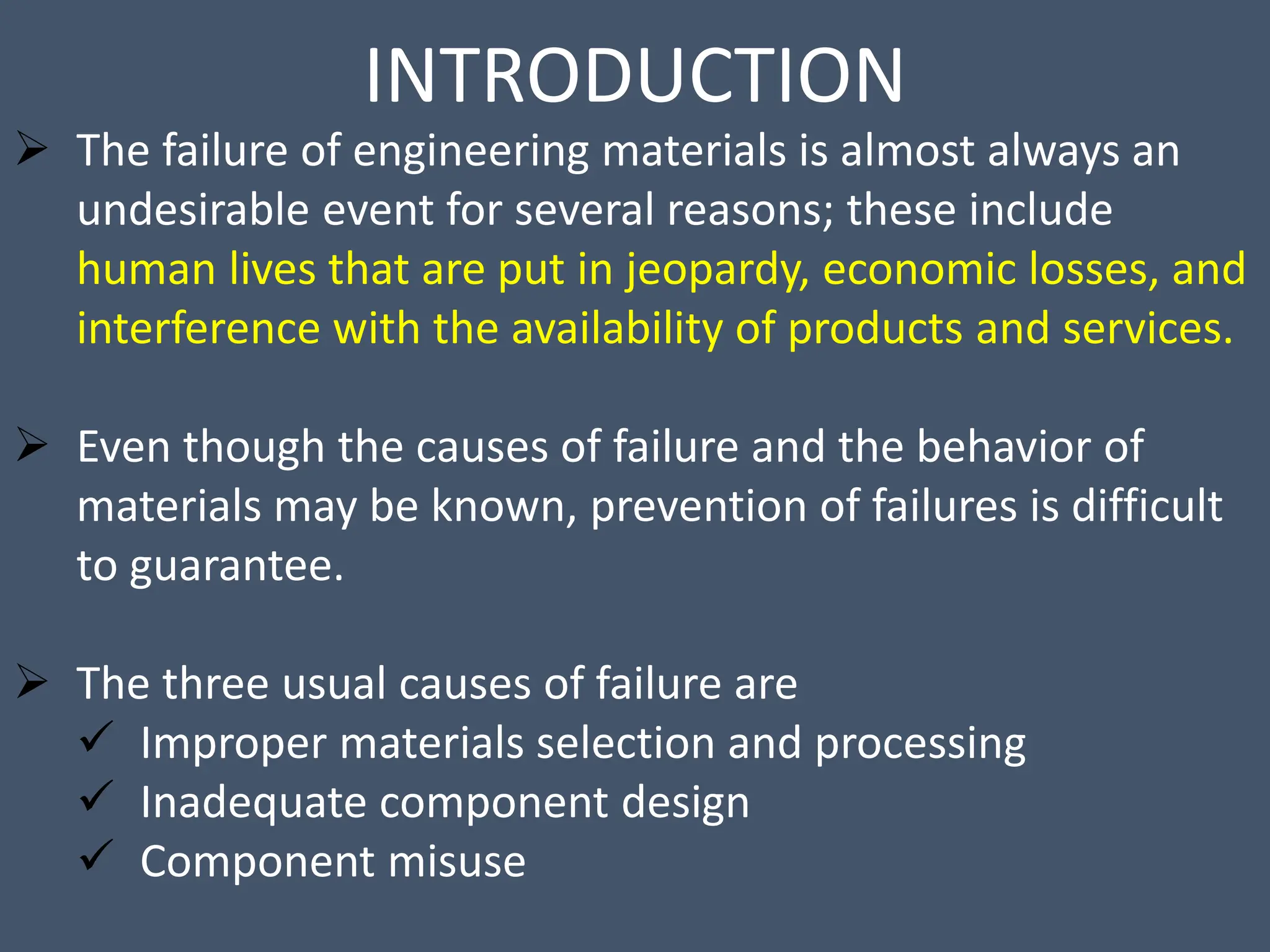 INTRODUCTION

➢ The failure of engineering materials is almost always an undesirable event for several reasons; these include human lives that are put in jeopardy, economic losses, and interference with the availability of products and services.

➢ Even though the causes of failure and the behavior of materials may be known, prevention of failures is difficult to guarantee.

➢ The three usual causes of failure are
✓ Improper materials selection and processing
✓ Inadequate component design
✓ Component misuse